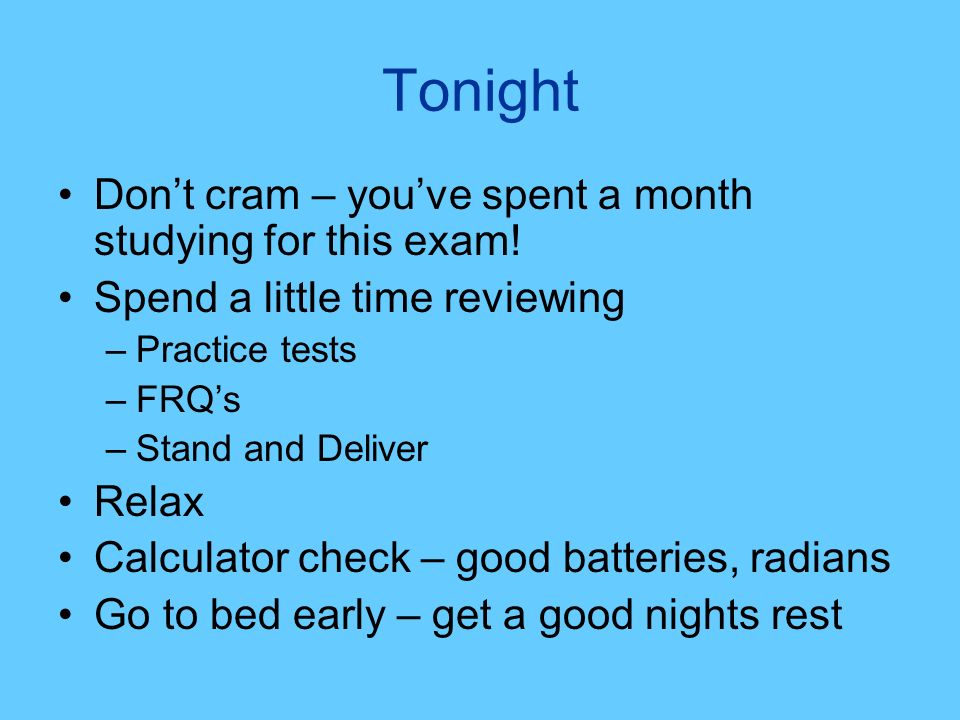 Tonight

• Don’t cram – you’ve spent a month studying for this exam!
• Spend a little time reviewing
– Practice tests
– FRQ’s
– Stand and Deliver
• Relax
• Calculator check – good batteries, radians
• Go to bed early – get a good nights rest